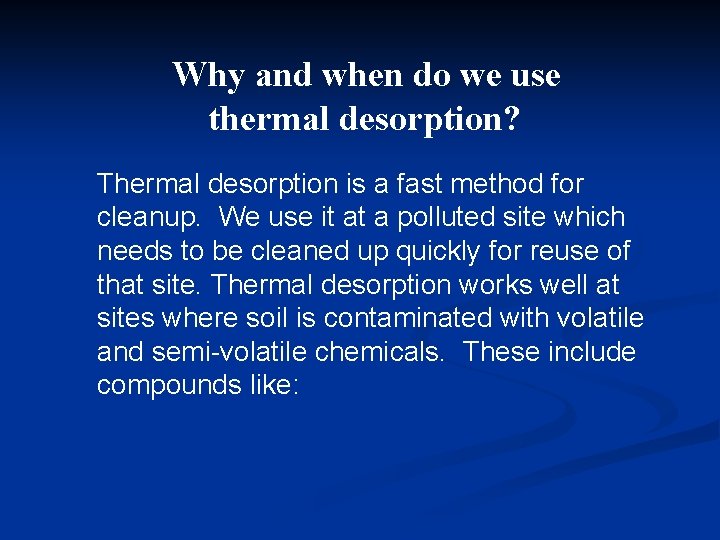 Why and when do we use thermal desorption?

Thermal desorption is a fast method for cleanup. We use it at a polluted site which needs to be cleaned up quickly for reuse of that site. Thermal desorption works well at sites where soil is contaminated with volatile and semi-volatile chemicals. These include compounds like: